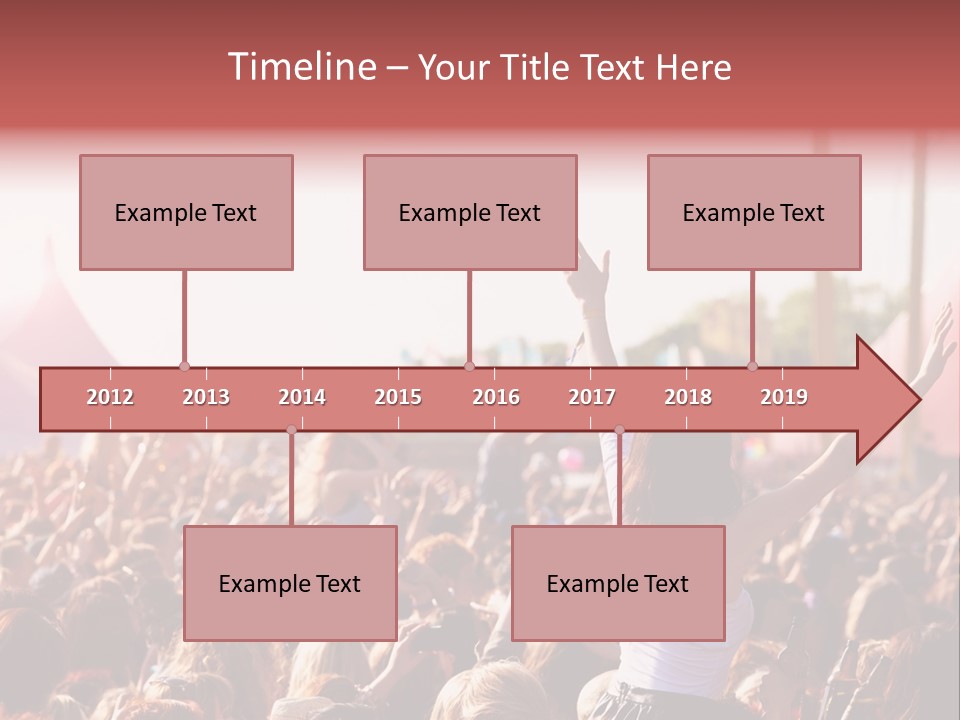 Timeline – Your Title Text Here

Example Text

Example Text

Example Text

2012 2013 2014 2015 2016 2017 2018 2019

Example Text

Example Text